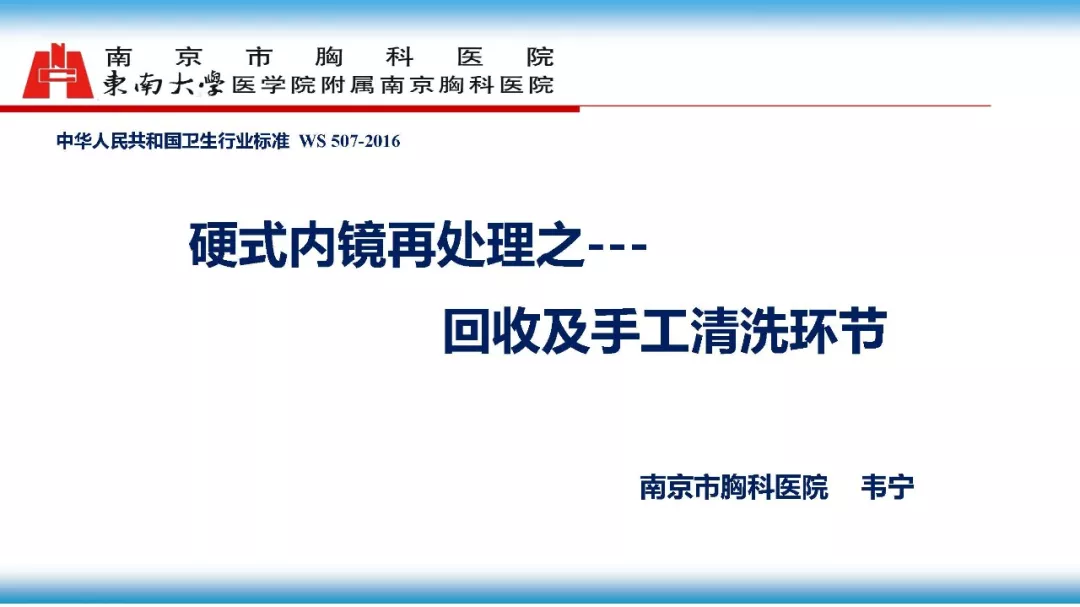 南京市胸科医院
東南大學医学院附属南京胸科医院

中华人民共和国卫生行业标准 WS 507-2016

硬式内镜再处理之---
回收及手工清洗环节

南京市胸科医院 韦宁